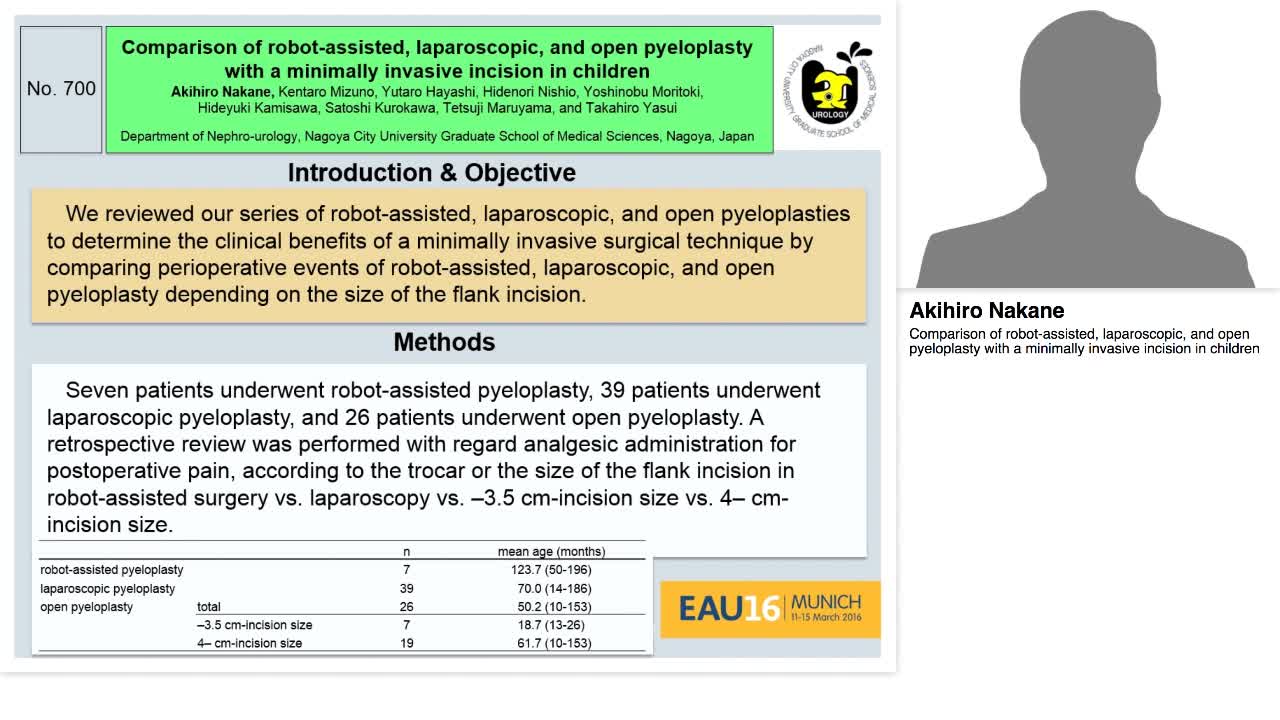 No. 700

Comparison of robot-assisted, laparoscopic, and open pyeloplasty with a minimally invasive incision in children

Akihiro Nakane, Kentaro Mizuno, Yutaro Hayashi, Hidenori Nishio, Yoshinobu Moritoki, Hideyuki Kamisawa, Satoshi Kurokawa, Tetsuji Maruyama, and Takahiro Yasui

Department of Nephro-urology, Nagoya City University Graduate School of Medical Sciences, Nagoya, Japan

NAGOYA CITY UNIVERSITY GRADUATE SCHOOL OF MEDICAL SCIENCES UROLOGY

Introduction & Objective

We reviewed our series of robot-assisted, laparoscopic, and open pyeloplasties to determine the clinical benefits of a minimally invasive surgical technique by comparing perioperative events of robot-assisted, laparoscopic, and open pyeloplasty depending on the size of the flank incision.

Methods

Seven patients underwent robot-assisted pyeloplasty, 39 patients underwent laparoscopic pyeloplasty, and 26 patients underwent open pyeloplasty. A retrospective review was performed with regard analgesic administration for postoperative pain, according to the trocar or the size of the flank incision in robot-assisted surgery vs. laparoscopy vs. –3.5 cm-incision size vs. 4– cm-incision size.

| | | n | mean age (months) |
|---|---|---|---|
| robot-assisted pyeloplasty | | 7 | 123.7 (50-196) |
| laparoscopic pyeloplasty | | 39 | 70.0 (14-186) |
| open pyeloplasty | total | 26 | 50.2 (10-153) |
| | –3.5 cm-incision size | 7 | 18.7 (13-26) |
| | 4– cm-incision size | 19 | 61.7 (10-153) |

EAU16 MUNICH 11-15 March 2016

Akihiro Nakane
Comparison of robot-assisted, laparoscopic, and open pyeloplasty with a minimally invasive incision in children